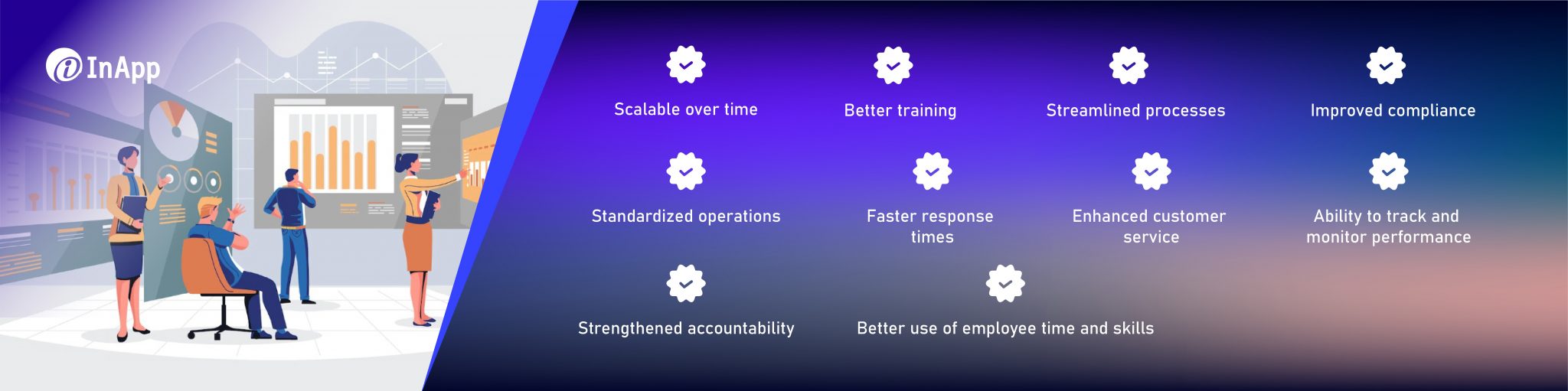 InApp

Scalable over time

Better training

Streamlined processes

Improved compliance

Standardized operations

Faster response times

Enhanced customer service

Ability to track and monitor performance

Strengthened accountability

Better use of employee time and skills